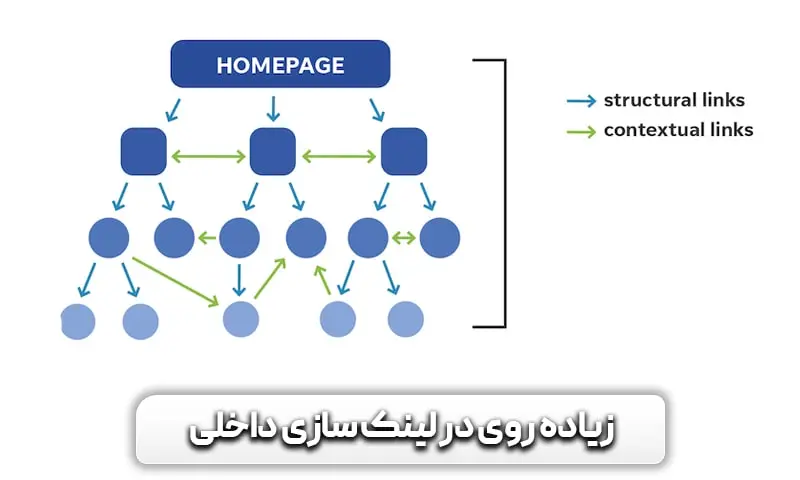 HOMEPAGE

structural links
contextual links

زیاده روی در لینک سازی داخلی